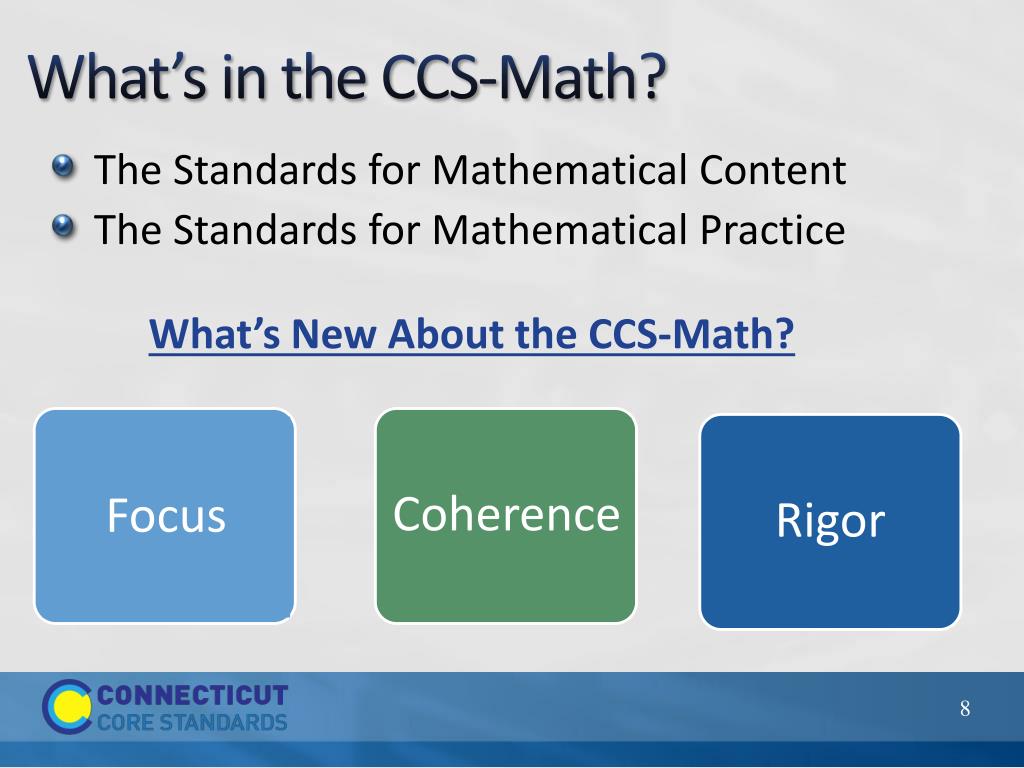 What's in the CCS-Math?

The Standards for Mathematical Content
The Standards for Mathematical Practice

What's New About the CCS-Math?

Focus

Coherence

Rigor

CONNECTICUT
CORE STANDARDS

8